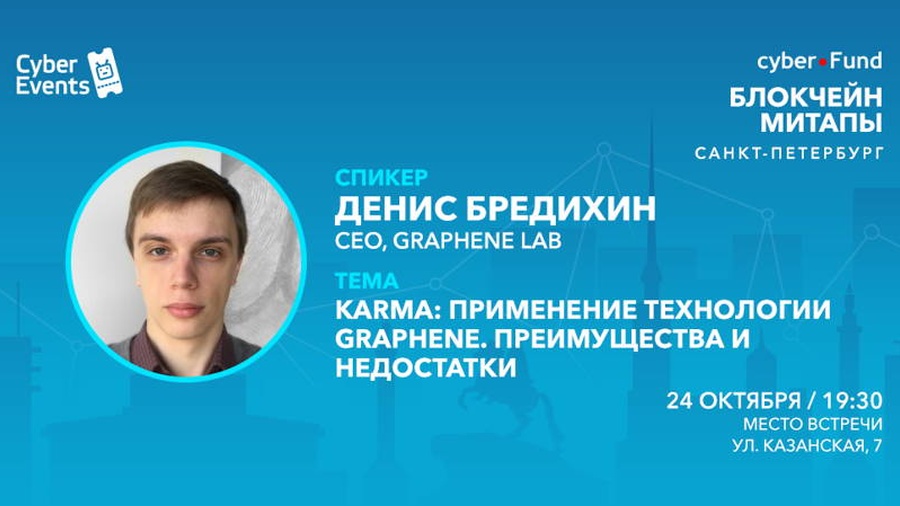 Cyber Events

cyber•Fund
БЛОКЧЕЙН МИТАПЫ
САНКТ-ПЕТЕРБУРГ

СПИКЕР
ДЕНИС БРЕДИХИН
CEO, GRAPHENE LAB

ТЕМА
KARMA: ПРИМЕНЕНИЕ ТЕХНОЛОГИИ GRAPHENE. ПРЕИМУЩЕСТВА И НЕДОСТАТКИ

24 ОКТЯБРЯ / 19:30
МЕСТО ВСТРЕЧИ
УЛ. КАЗАНСКАЯ, 7